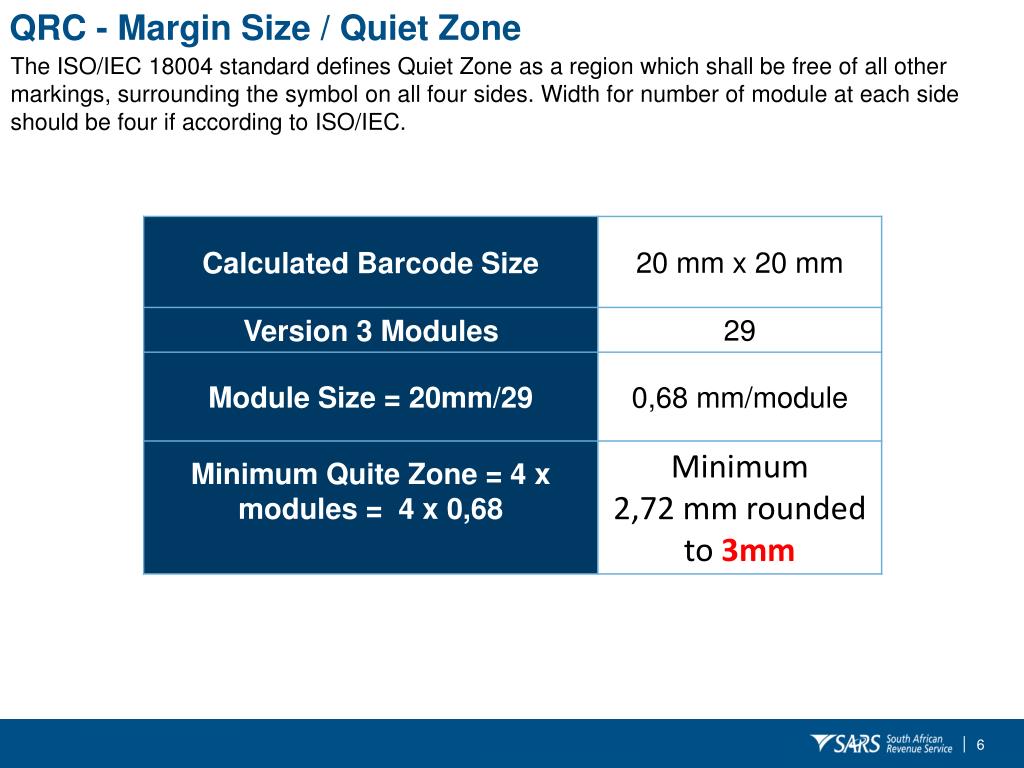 QRC - Margin Size / Quiet Zone

The ISO/IEC 18004 standard defines Quiet Zone as a region which shall be free of all other markings, surrounding the symbol on all four sides. Width for number of module at each side should be four if according to ISO/IEC.

| Calculated Barcode Size | 20 mm x 20 mm |
|---|---|
| Version 3 Modules | 29 |
| Module Size = 20mm/29 | 0,68 mm/module |
| Minimum Quite Zone = 4 x modules = 4 x 0,68 | Minimum 2,72 mm rounded to 3mm |

SARS South African Revenue Service | 6